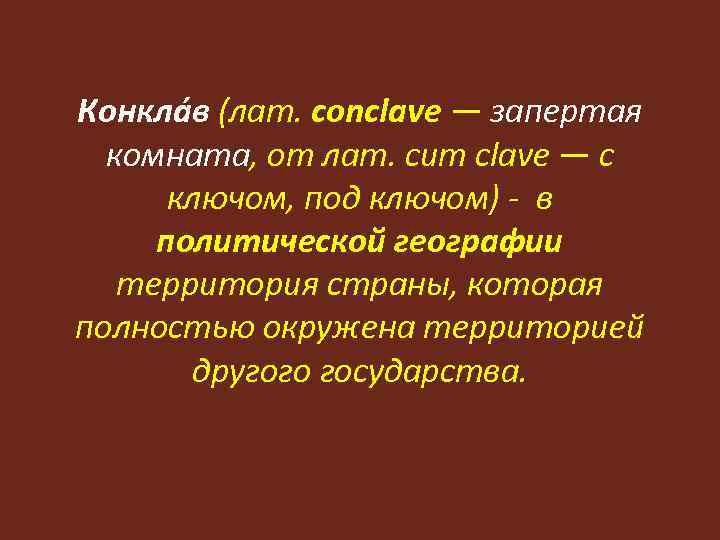 Конкла́в (лат. conclave — запертая комната, от лат. cum clave — с ключом, под ключом) - в политической географии территория страны, которая полностью окружена территорией другого государства.